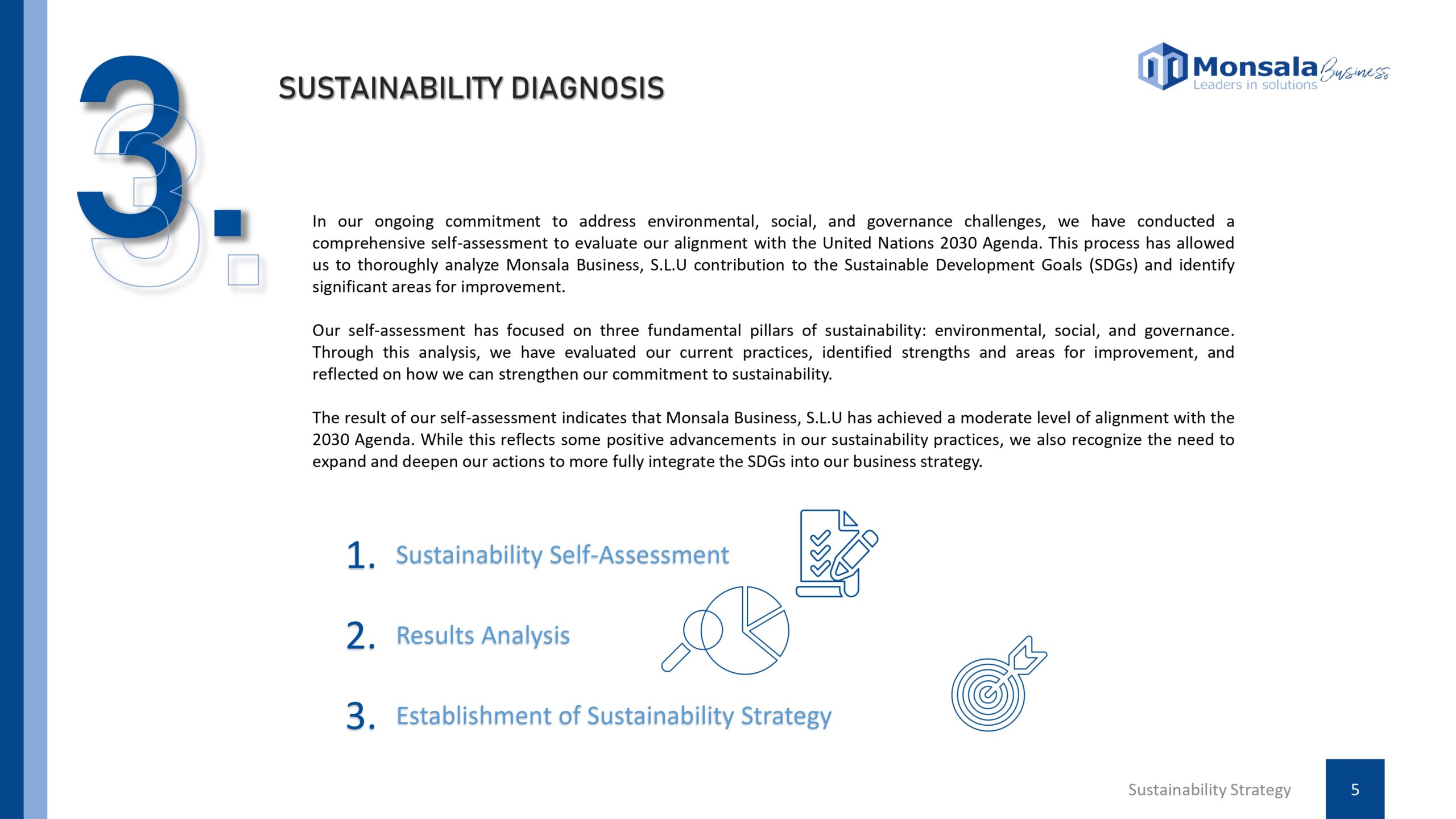 3.

SUSTAINABILITY DIAGNOSIS

Monsala Business
Leaders in solutions

In our ongoing commitment to address environmental, social, and governance challenges, we have conducted a comprehensive self-assessment to evaluate our alignment with the United Nations 2030 Agenda. This process has allowed us to thoroughly analyze Monsala Business, S.L.U contribution to the Sustainable Development Goals (SDGs) and identify significant areas for improvement.

Our self-assessment has focused on three fundamental pillars of sustainability: environmental, social, and governance. Through this analysis, we have evaluated our current practices, identified strengths and areas for improvement, and reflected on how we can strengthen our commitment to sustainability.

The result of our self-assessment indicates that Monsala Business, S.L.U has achieved a moderate level of alignment with the 2030 Agenda. While this reflects some positive advancements in our sustainability practices, we also recognize the need to expand and deepen our actions to more fully integrate the SDGs into our business strategy.

1. Sustainability Self-Assessment

2. Results Analysis

3. Establishment of Sustainability Strategy

Sustainability Strategy

5